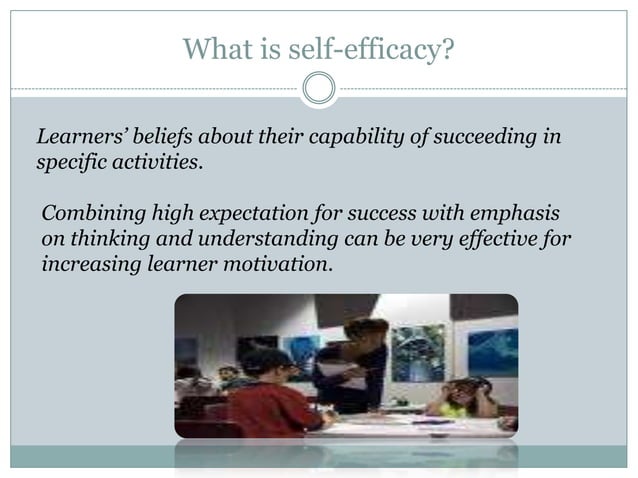 What is self-efficacy?

Learners' beliefs about their capability of succeeding in specific activities.

Combining high expectation for success with emphasis on thinking and understanding can be very effective for increasing learner motivation.